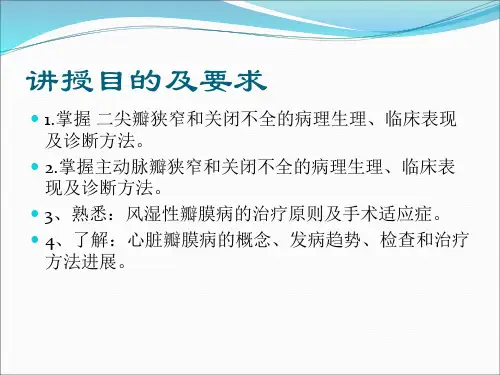 讲授目的及要求

1.掌握 二尖瓣狭窄和关闭不全的病理生理、临床表现及诊断方法。

2.掌握主动脉瓣狭窄和关闭不全的病理生理、临床表现及诊断方法。

3、熟悉：风湿性瓣膜病的治疗原则及手术适应症。

4、了解：心脏瓣膜病的概念、发病趋势、检查和治疗方法进展。